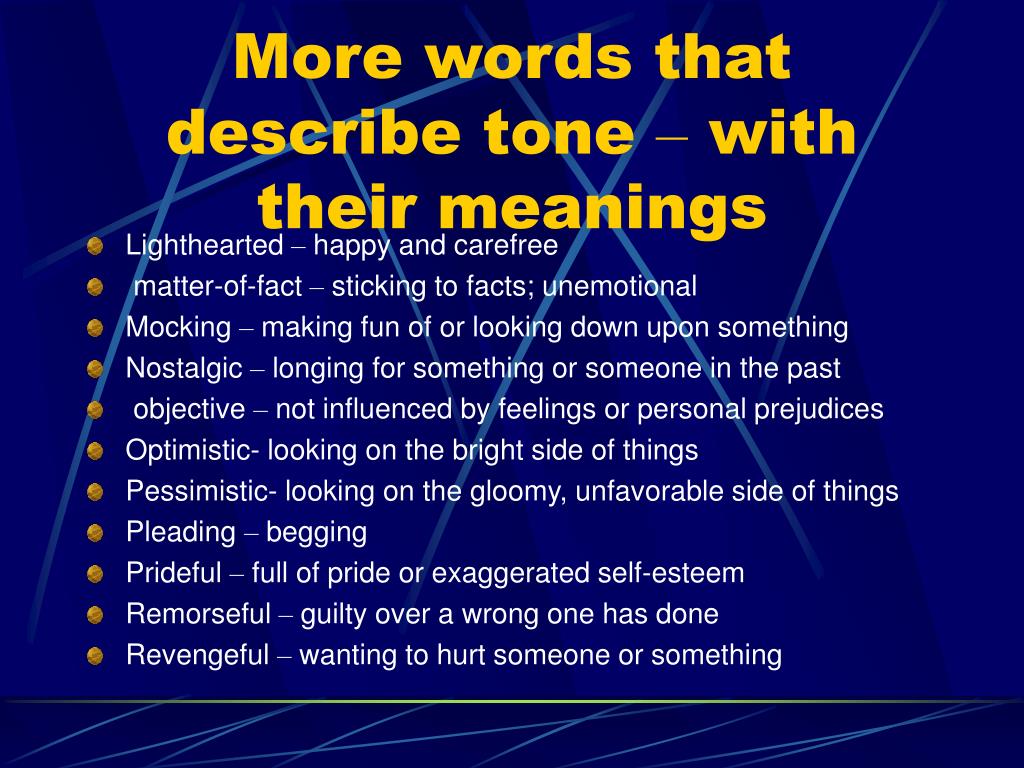 More words that describe tone – with their meanings

Lighthearted – happy and carefree
matter-of-fact – sticking to facts; unemotional
Mocking – making fun of or looking down upon something
Nostalgic – longing for something or someone in the past
objective – not influenced by feelings or personal prejudices
Optimistic- looking on the bright side of things
Pessimistic- looking on the gloomy, unfavorable side of things
Pleading – begging
Prideful – full of pride or exaggerated self-esteem
Remorseful – guilty over a wrong one has done
Revengeful – wanting to hurt someone or something